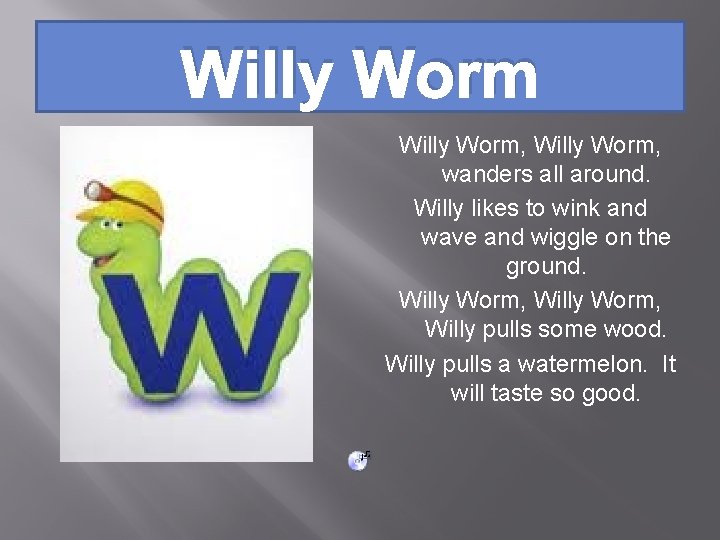 Willy Worm

W

Willy Worm, Willy Worm, wanders all around.

Willy likes to wink and wave and wiggle on the ground.

Willy Worm, Willy Worm, Willy pulls some wood.

Willy pulls a watermelon. It will taste so good.